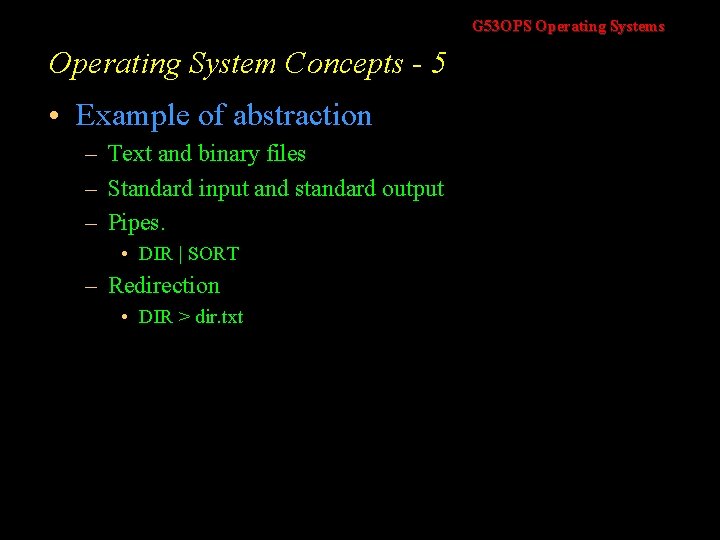 G53OPS Operating Systems

Operating System Concepts - 5

• Example of abstraction
– Text and binary files
– Standard input and standard output
– Pipes.
• DIR | SORT
– Redirection
• DIR > dir.txt